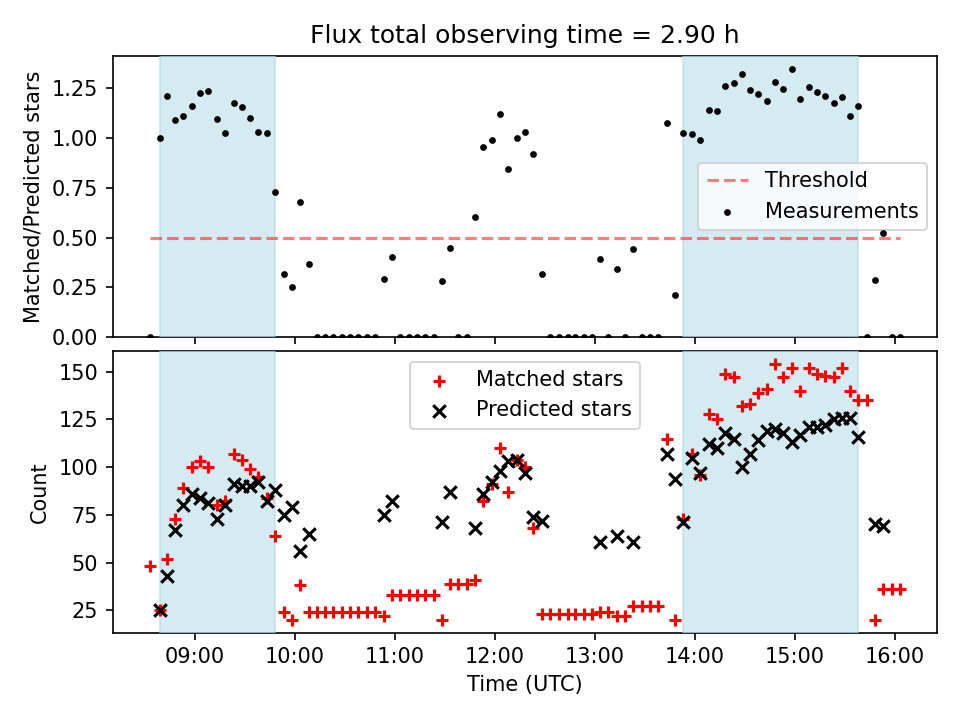 Flux total observing time = 2.90 h

Matched/Predicted stars

1.25
1.00
0.75
0.50
0.25
0.00

Threshold
Measurements

Count

150
125
100
75
50
25

Matched stars
Predicted stars

09:00
10:00
11:00
12:00
13:00
14:00
15:00
16:00

Time (UTC)